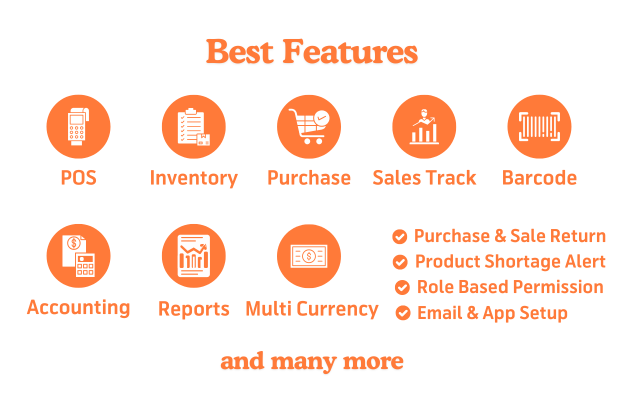 Best Features

POS

Inventory

Purchase

Sales Track

Barcode

Accounting

Reports

Multi Currency

Purchase & Sale Return
Product Shortage Alert
Role Based Permission
Email & App Setup

and many more